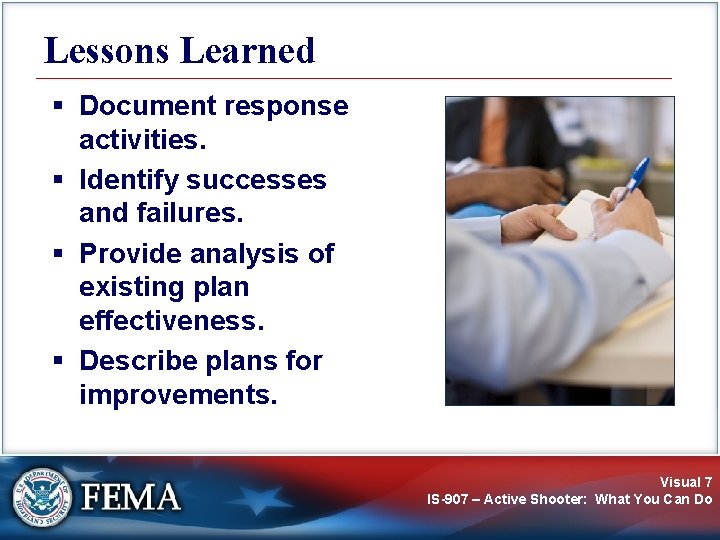 Lessons Learned

▪ Document response activities.

▪ Identify successes and failures.

▪ Provide analysis of existing plan effectiveness.

▪ Describe plans for improvements.

U.S. DEPARTMENT OF HOMELAND SECURITY

FEMA

Visual 7
IS-907 – Active Shooter: What You Can Do